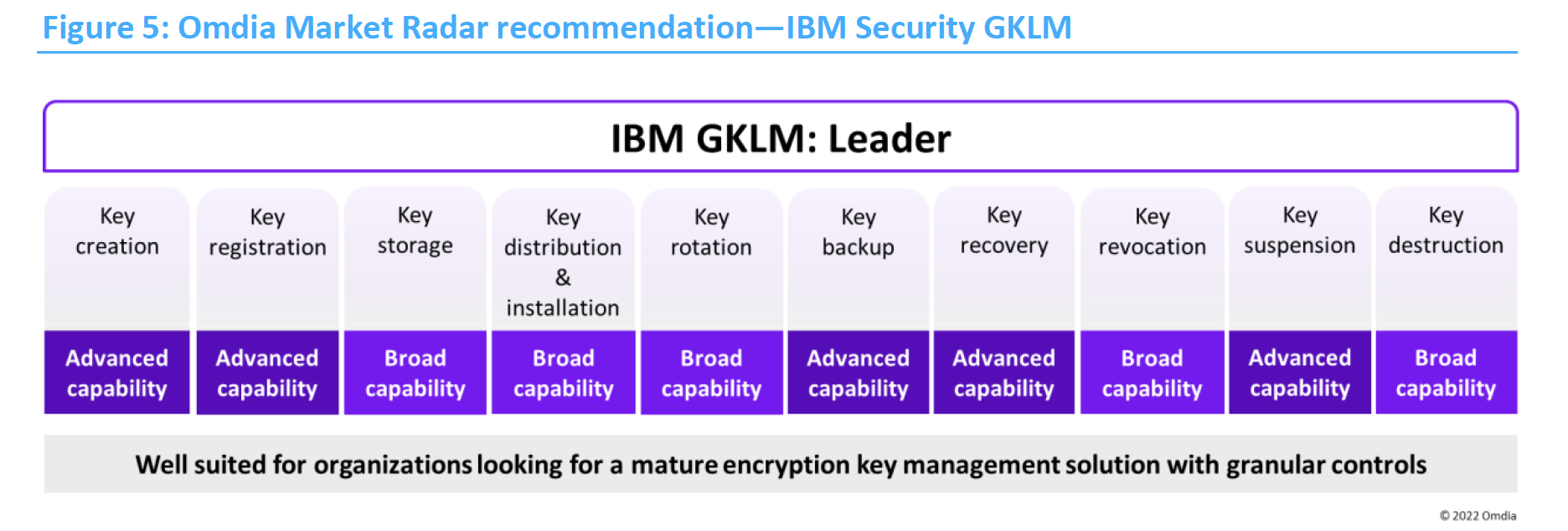 Figure 5: Omdia Market Radar recommendation—IBM Security GKLM

IBM GKLM: Leader

| Key creation | Key registration | Key storage | Key distribution & installation | Key rotation | Key backup | Key recovery | Key revocation | Key suspension | Key destruction |
|---|---|---|---|---|---|---|---|---|---|
| Advanced capability | Advanced capability | Broad capability | Broad capability | Broad capability | Advanced capability | Advanced capability | Broad capability | Advanced capability | Broad capability |

Well suited for organizations looking for a mature encryption key management solution with granular controls

© 2022 Omdia